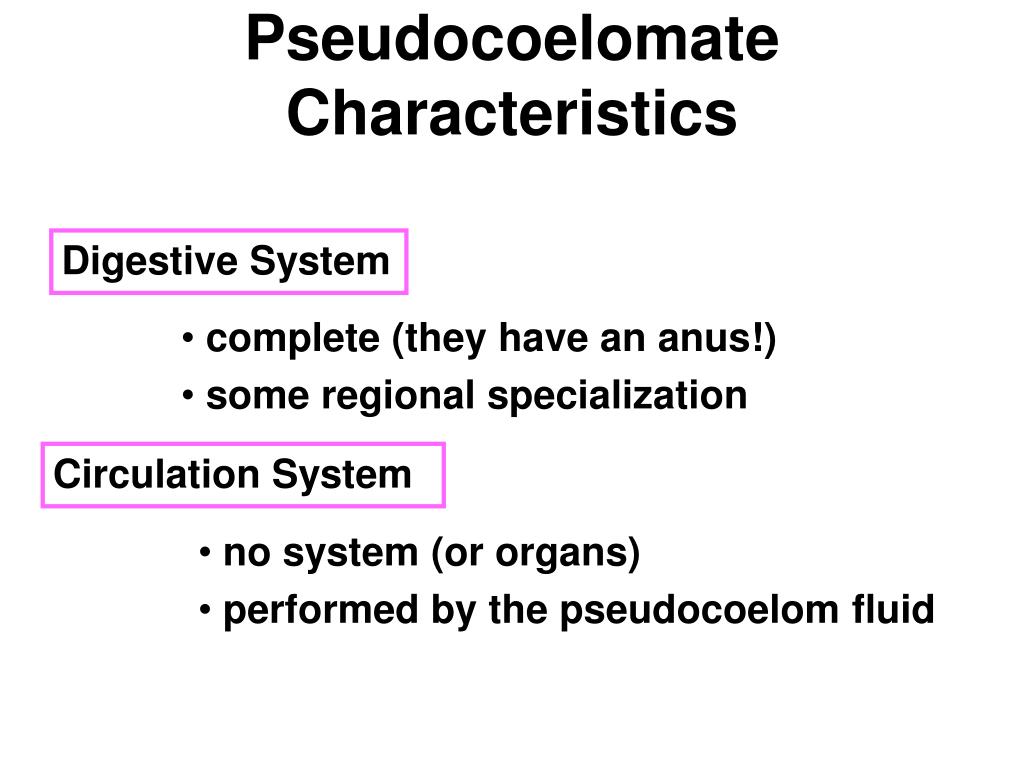 Pseudocoelomate Characteristics

Digestive System

• complete (they have an anus!)
• some regional specialization

Circulation System

• no system (or organs)
• performed by the pseudocoelom fluid